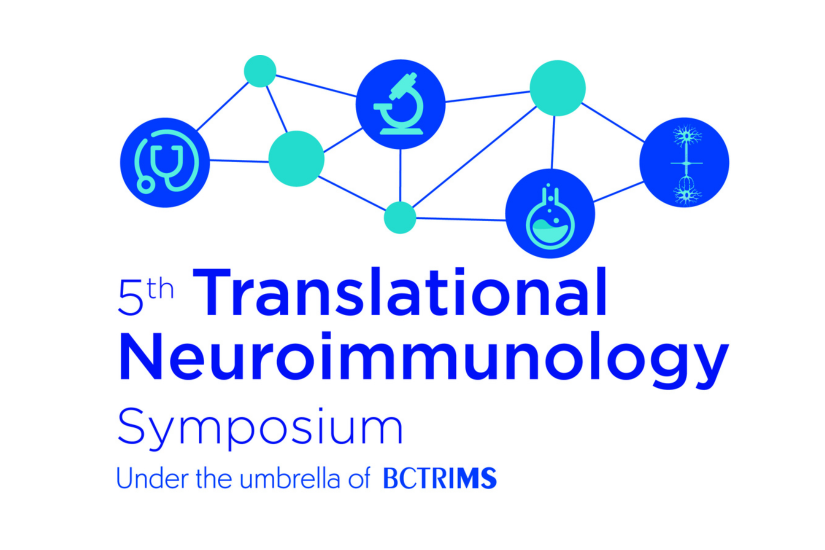 5th Translational Neuroimmunology Symposium

Under the umbrella of BCTRIMS